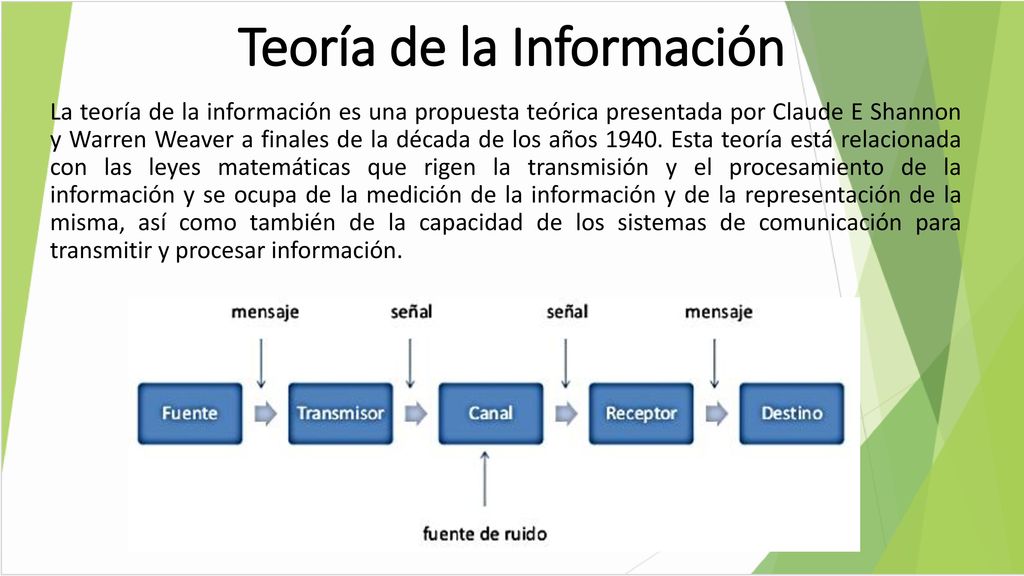 Teoría de la Información

La teoría de la información es una propuesta teórica presentada por Claude E Shannon y Warren Weaver a finales de la década de los años 1940. Esta teoría está relacionada con las leyes matemáticas que rigen la transmisión y el procesamiento de la información y se ocupa de la medición de la información y de la representación de la misma, así como también de la capacidad de los sistemas de comunicación para transmitir y procesar información.

mensaje
señal
señal
mensaje
Fuente
Transmisor
Canal
Receptor
Destino
fuente de ruido